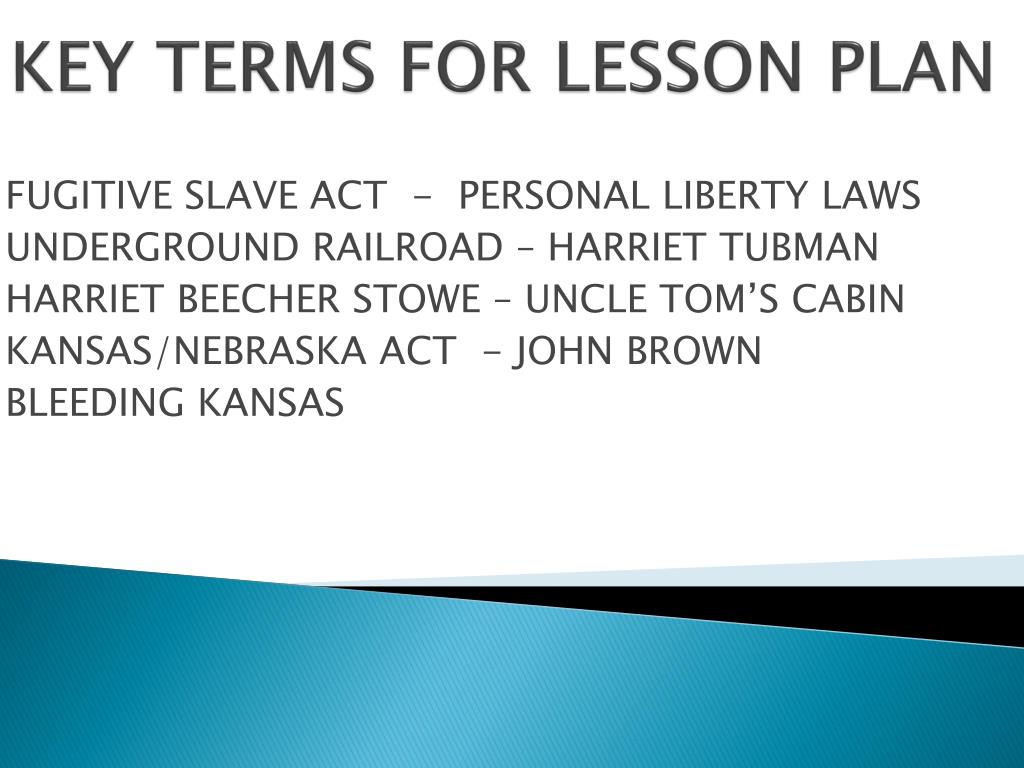 KEY TERMS FOR LESSON PLAN

FUGITIVE SLAVE ACT - PERSONAL LIBERTY LAWS
UNDERGROUND RAILROAD – HARRIET TUBMAN
HARRIET BEECHER STOWE – UNCLE TOM'S CABIN
KANSAS/NEBRASKA ACT - JOHN BROWN
BLEEDING KANSAS